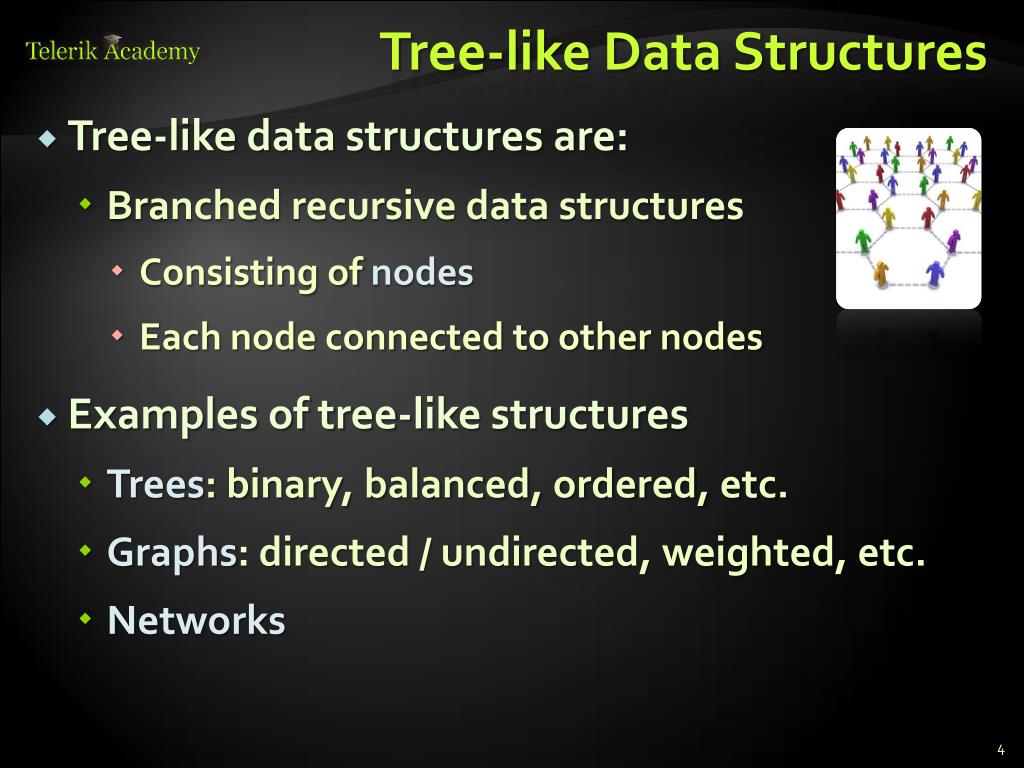 Telerik Academy

Tree-like Data Structures

Tree-like data structures are:

Branched recursive data structures

Consisting of nodes

Each node connected to other nodes

Examples of tree-like structures

Trees: binary, balanced, ordered, etc.

Graphs: directed / undirected, weighted, etc.

Networks

4